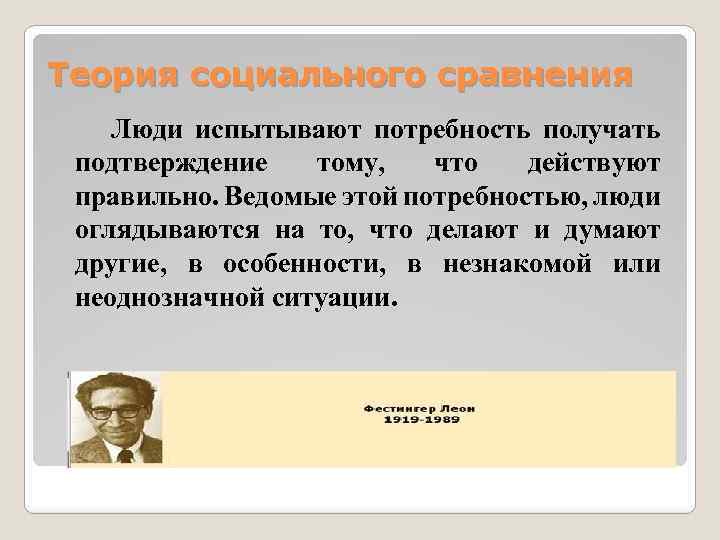 Теория социального сравнения

Люди испытывают потребность получать подтверждение тому, что действуют правильно. Ведомые этой потребностью, люди оглядываются на то, что делают и думают другие, в особенности, в незнакомой или неоднозначной ситуации.

Фестингер Леон
1919-1989